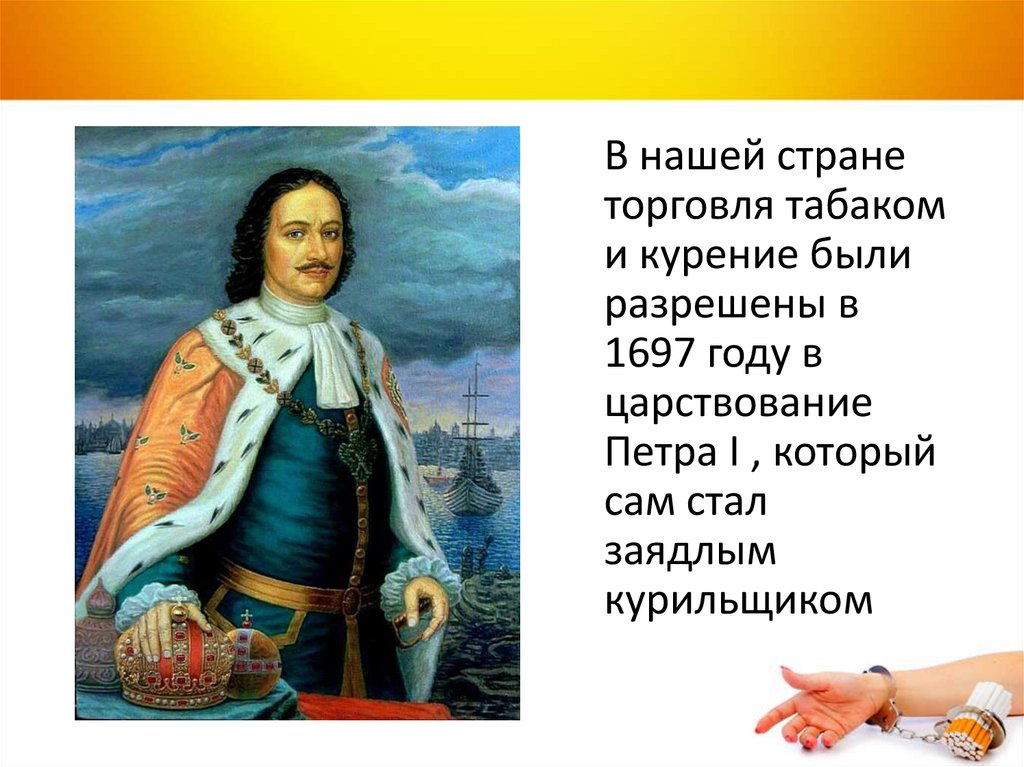 В нашей стране торговля табаком и курение были разрешены в 1697 году в царствование Петра I , который сам стал заядлым курильщиком